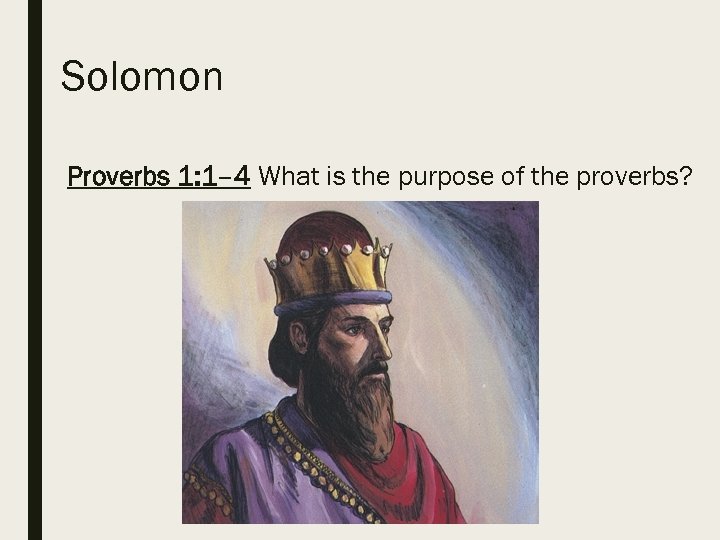 Solomon

Proverbs 1:1–4 What is the purpose of the proverbs?